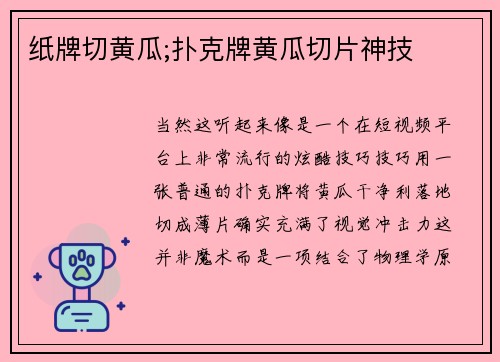 纸牌切黄瓜;扑克牌黄瓜切片神技

当然这听起来像是一个在短视频平台上非常流行的炫酷技巧技巧用一张普通的扑克牌将黄瓜干净利落地切成薄片确实充满了视觉冲击力这并非魔术而是一项结合了物理学原